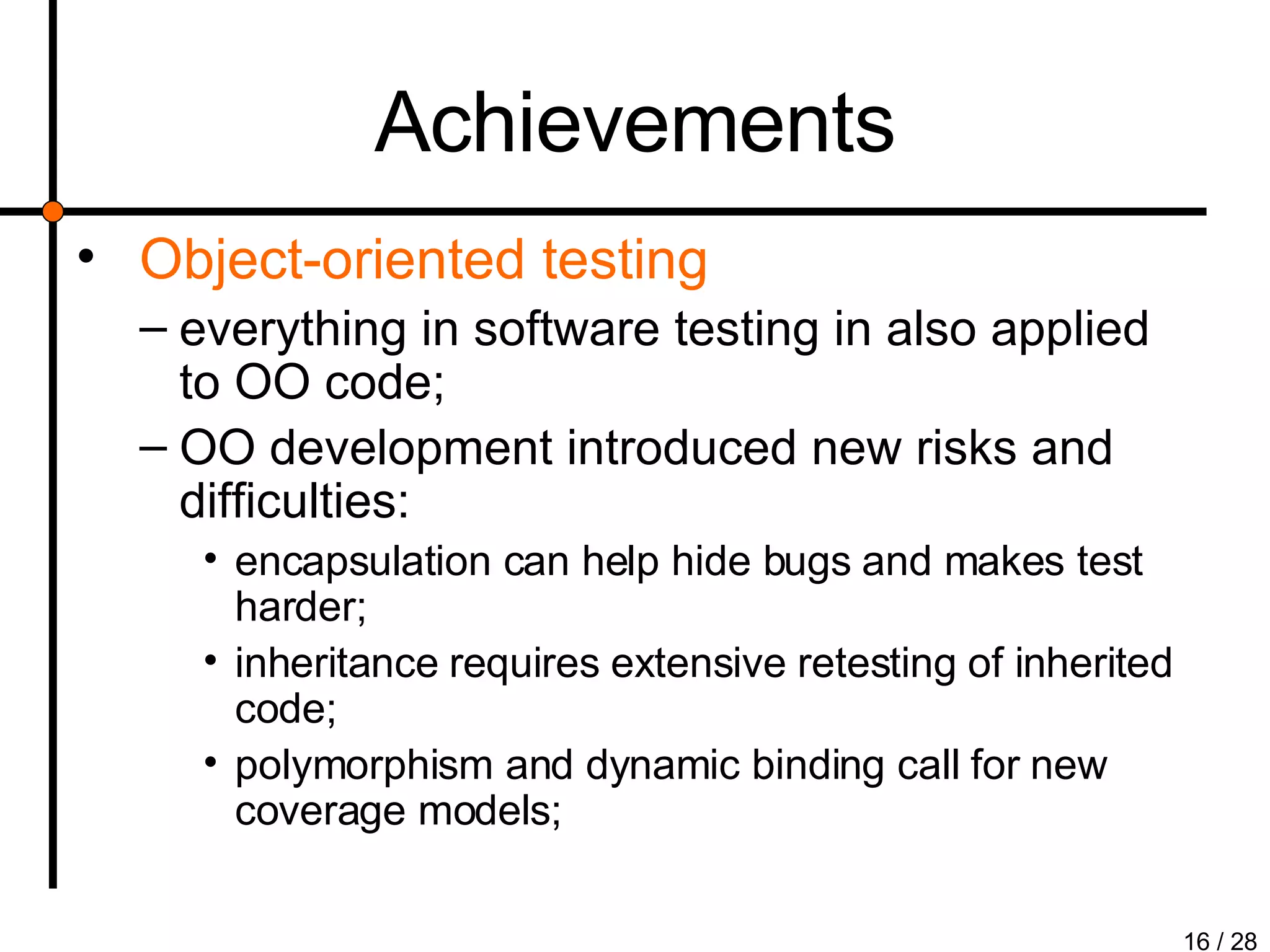 Achievements

• Object-oriented testing

– everything in software testing in also applied to OO code;

– OO development introduced new risks and difficulties:

• encapsulation can help hide bugs and makes test harder;

• inheritance requires extensive retesting of inherited code;

• polymorphism and dynamic binding call for new coverage models;

16 / 28